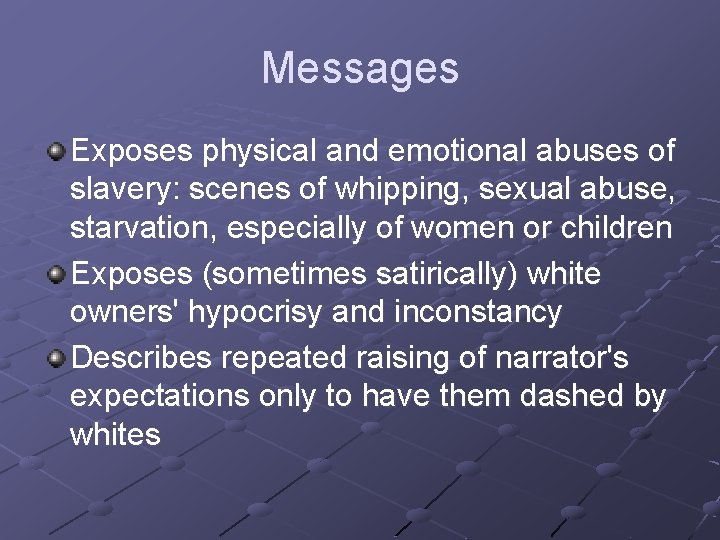 Messages

Exposes physical and emotional abuses of slavery: scenes of whipping, sexual abuse, starvation, especially of women or children

Exposes (sometimes satirically) white owners' hypocrisy and inconstancy

Describes repeated raising of narrator's expectations only to have them dashed by whites